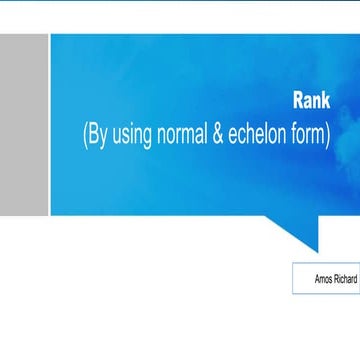 Rank
(By using normal & echelon form)

Amos Richard